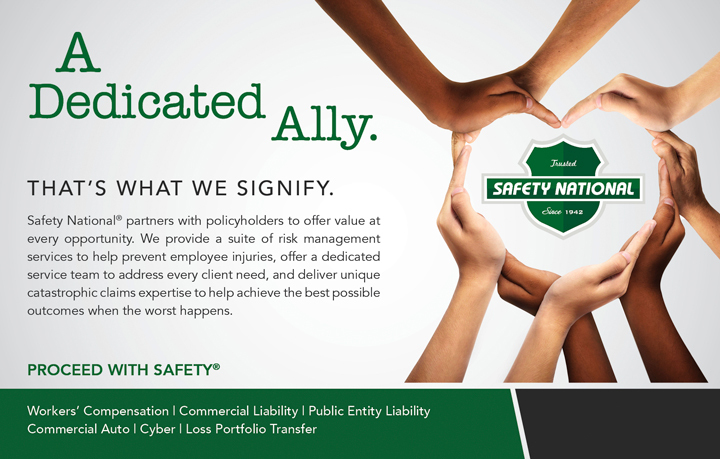 A Dedicated Ally.

THAT'S WHAT WE SIGNIFY.

Safety National® partners with policyholders to offer value at every opportunity. We provide a suite of risk management services to help prevent employee injuries, offer a dedicated service team to address every client need, and deliver unique catastrophic claims expertise to help achieve the best possible outcomes when the worst happens.

Trusted
SAFETY NATIONAL
Since 1942

PROCEED WITH SAFETY®

Workers' Compensation | Commercial Liability | Public Entity Liability
Commercial Auto | Cyber | Loss Portfolio Transfer